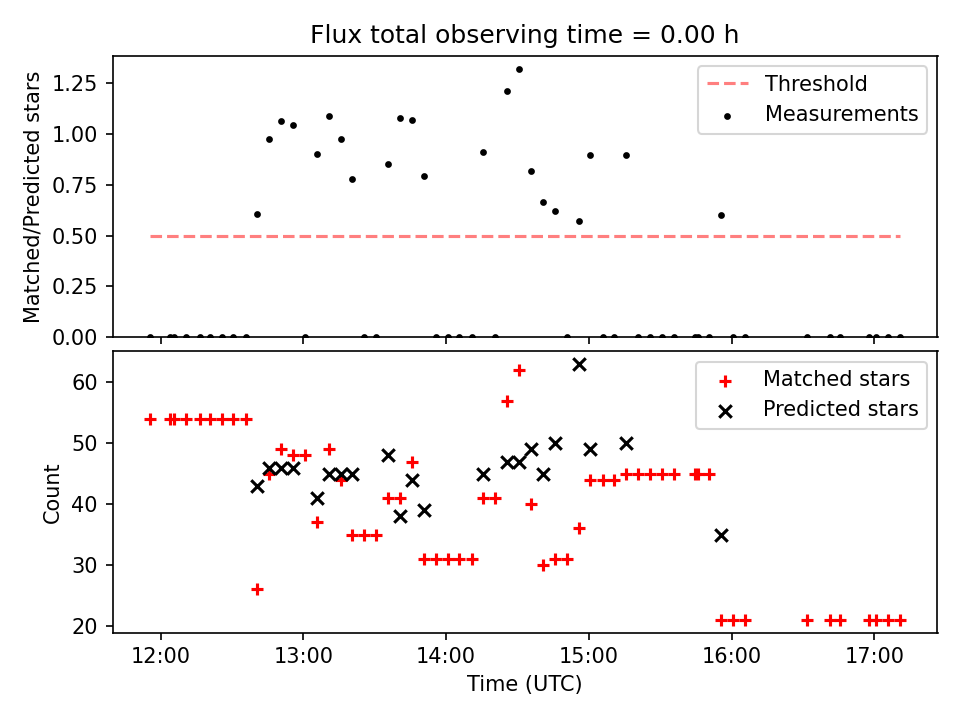 Flux total observing time = 0.00 h

Matched/Predicted stars

1.25
1.00
0.75
0.50
0.25
0.00

Threshold
Measurements

Count

60
50
40
30
20

Matched stars
Predicted stars

12:00
13:00
14:00
15:00
16:00
17:00

Time (UTC)